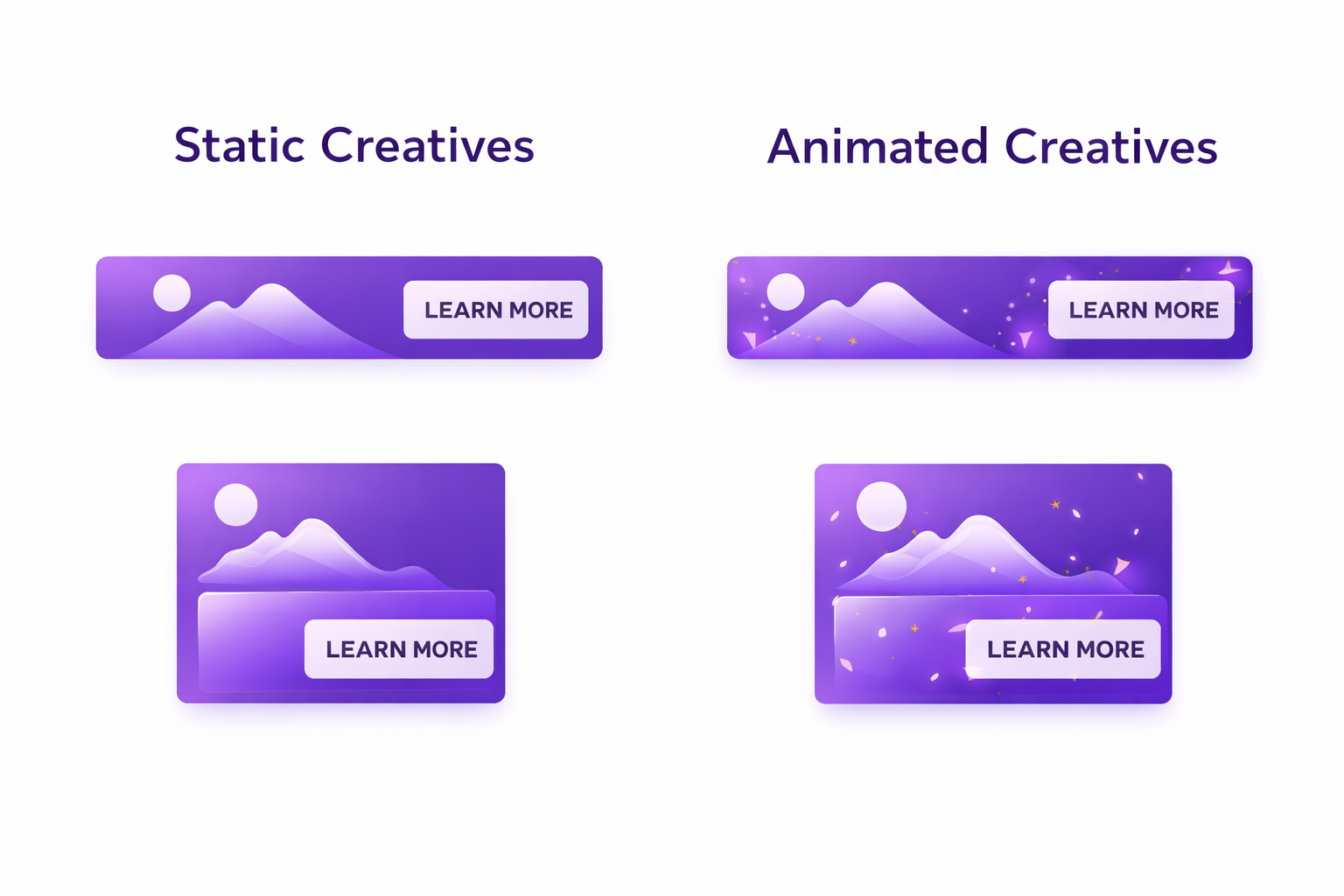 Static Creatives

LEARN MORE

LEARN MORE

Animated Creatives

LEARN MORE

LEARN MORE